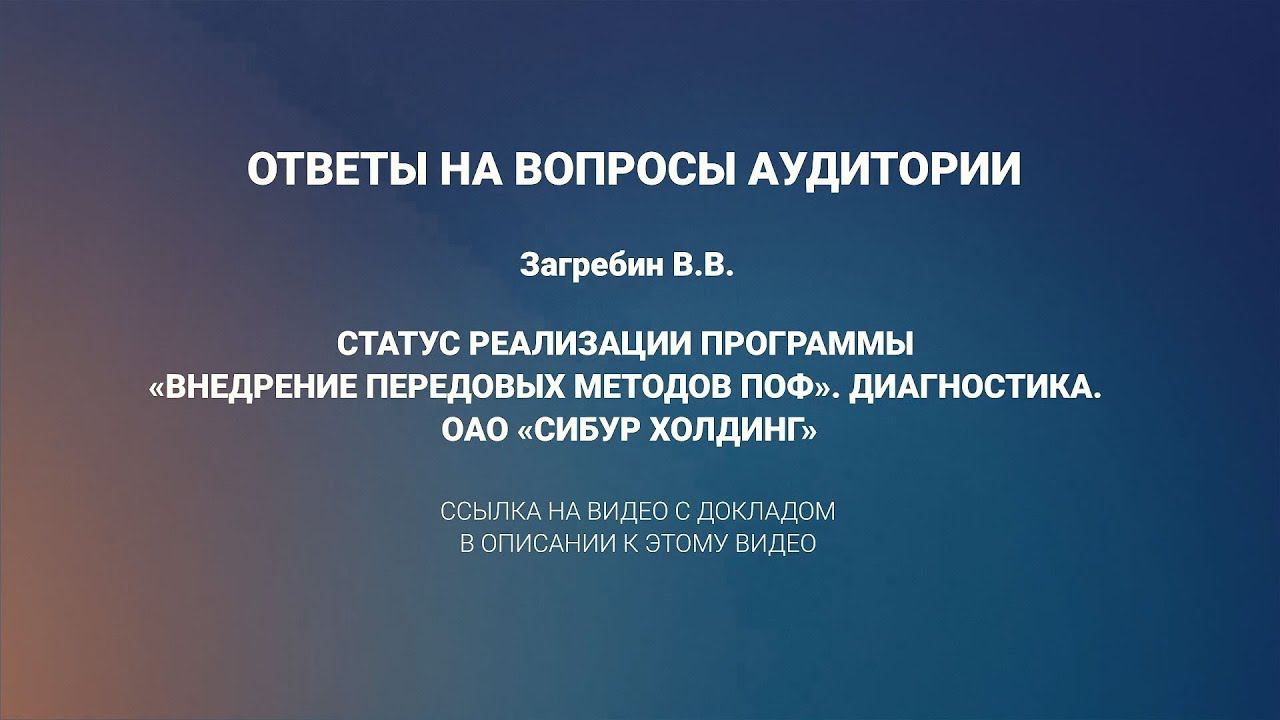 ОТВЕТЫ НА ВОПРОСЫ АУДИТОРИИ

Загребин В.В.

СТАТУС РЕАЛИЗАЦИИ ПРОГРАММЫ
«ВНЕДРЕНИЕ ПЕРЕДОВЫХ МЕТОДОВ ПОФ». ДИАГНОСТИКА.
ОАО «СИБУР ХОЛДИНГ»

ССЫЛКА НА ВИДЕО С ДОКЛАДОМ
В ОПИСАНИИ К ЭТОМУ ВИДЕО